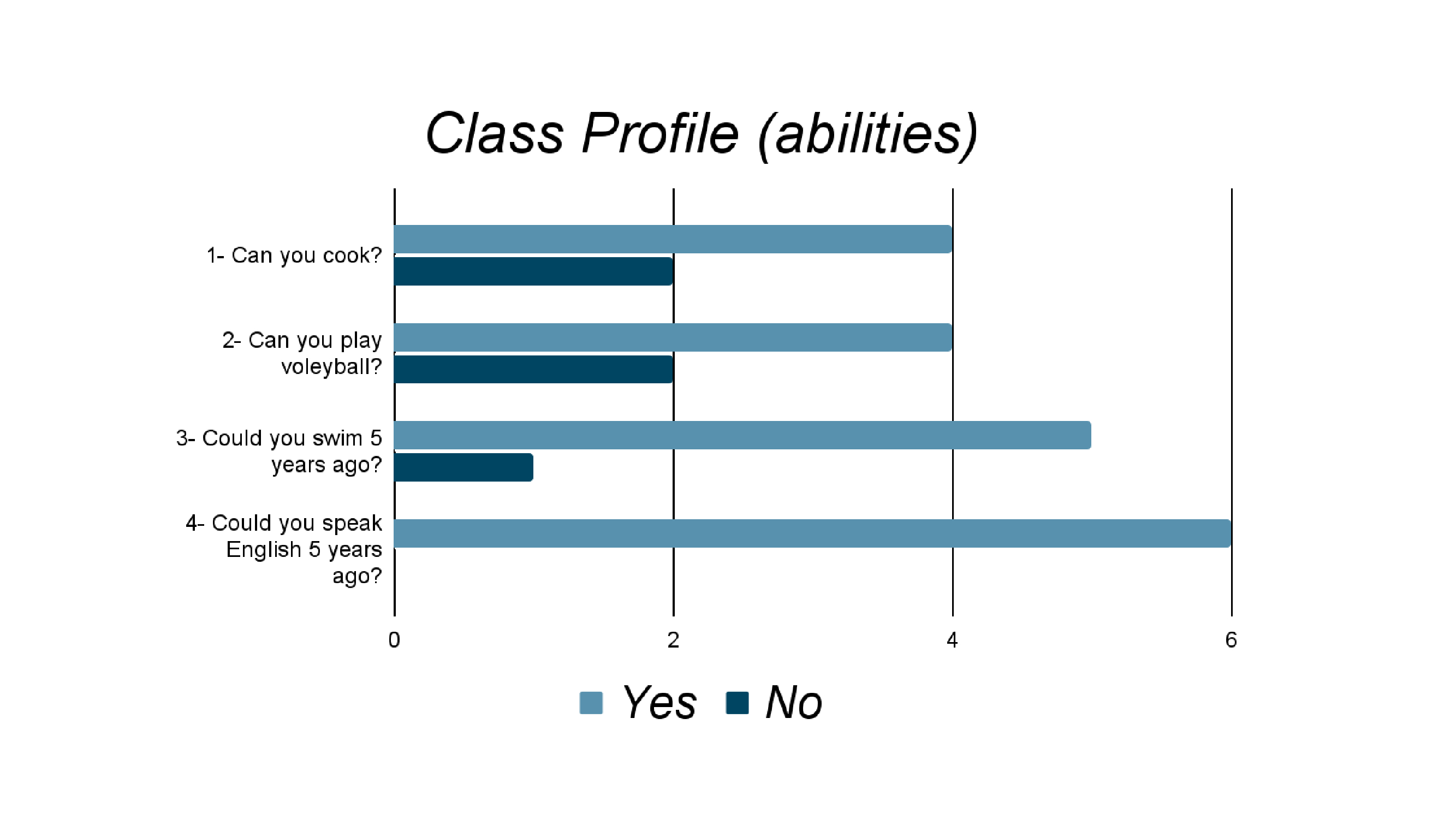 Class Profile (abilities)

1- Can you cook?

2- Can you play voleyball?

3- Could you swim 5 years ago?

4- Could you speak English 5 years ago?

0
2
4
6

Yes No